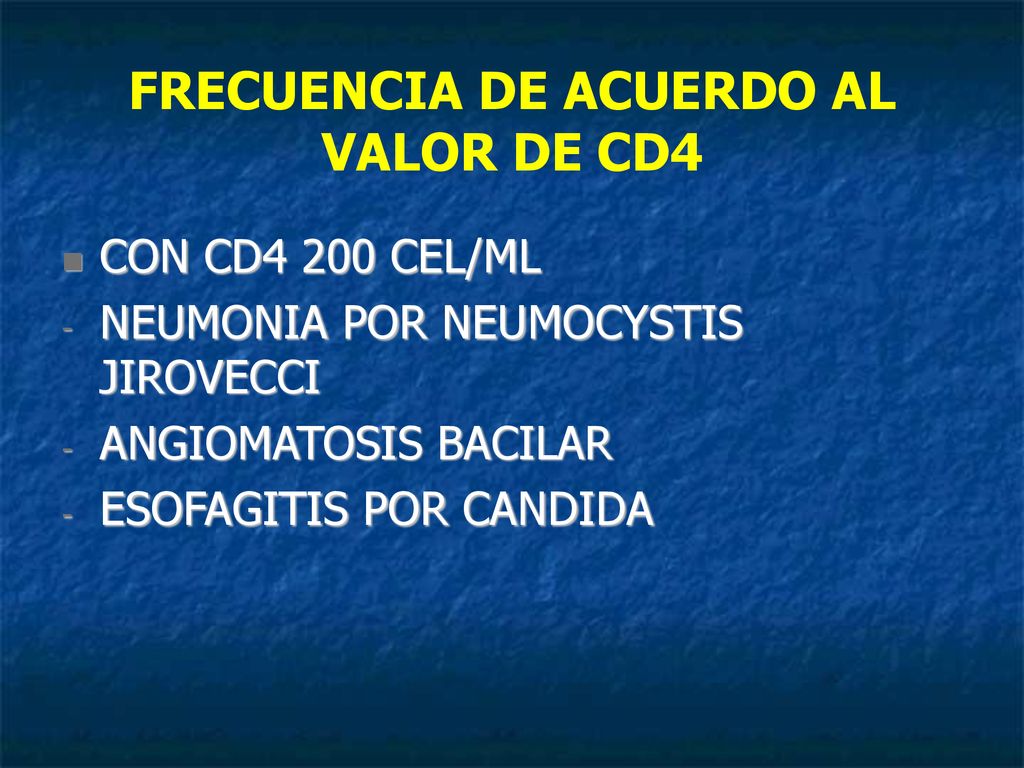 FRECUENCIA DE ACUERDO AL VALOR DE CD4

- CON CD4 200 CEL/ML
- NEUMONIA POR NEUMOCYSTIS JIROVECCI
- ANGIOMATOSIS BACILAR
- ESOFAGITIS POR CANDIDA